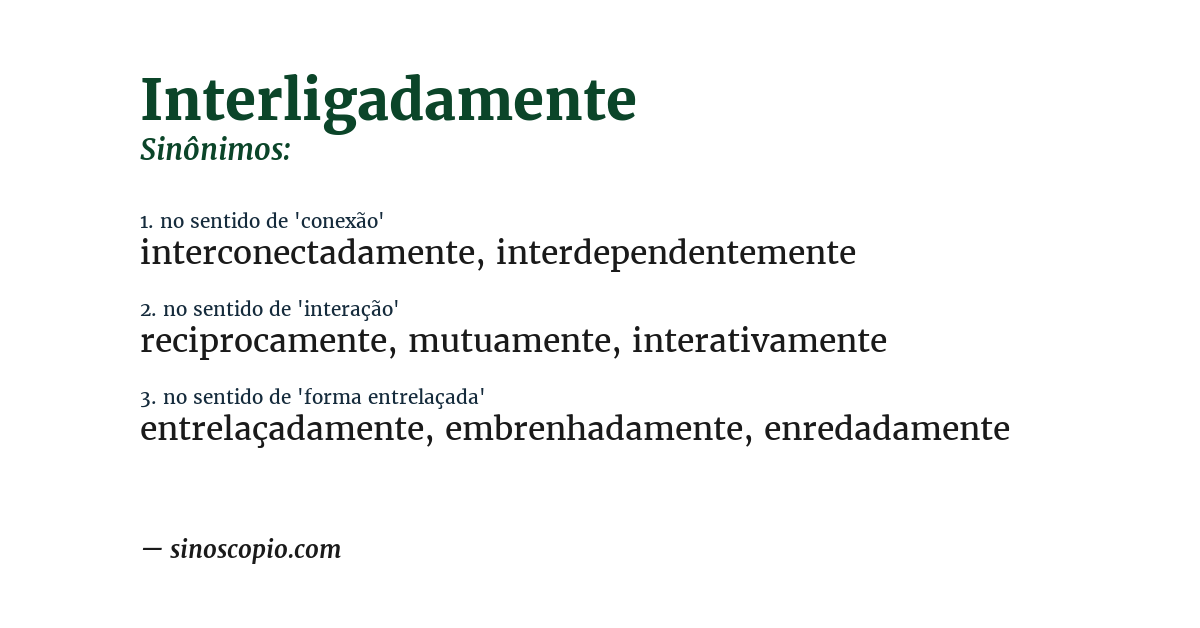 Interligadamente
Sinônimos:

1. no sentido de 'conexão'
interconectadamente, interdependentemente

2. no sentido de 'interação'
reciprocamente, mutuamente, interativamente

3. no sentido de 'forma entrelaçada'
entrelaçadamente, embrenhadamente, enredadamente

— sinoscopio.com